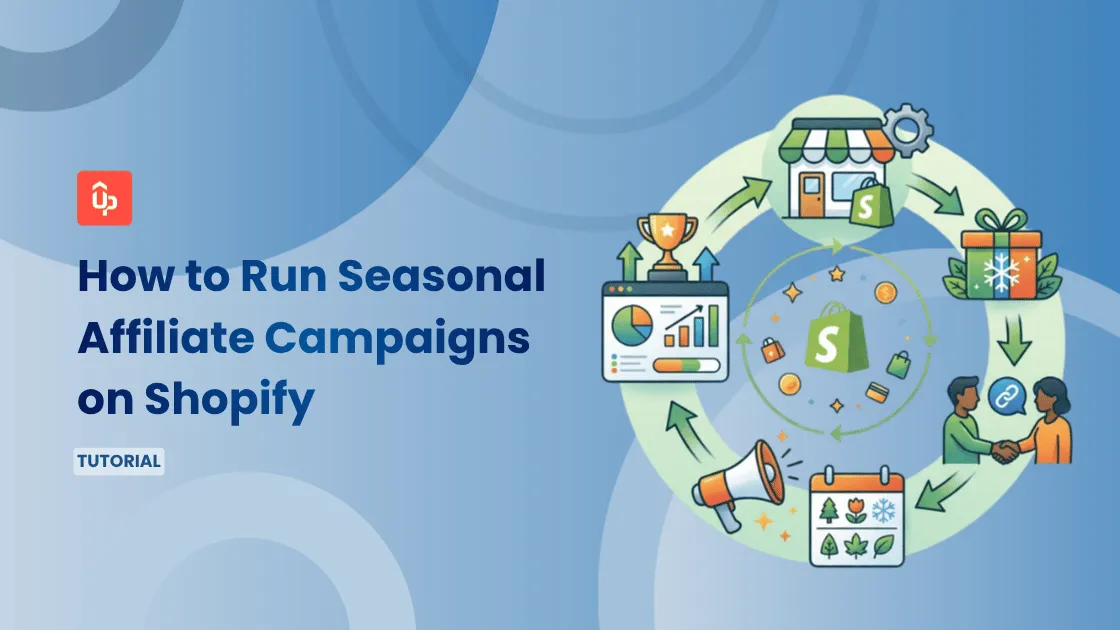 How to Run Seasonal Affiliate Campaigns on Shopify

TUTORIAL